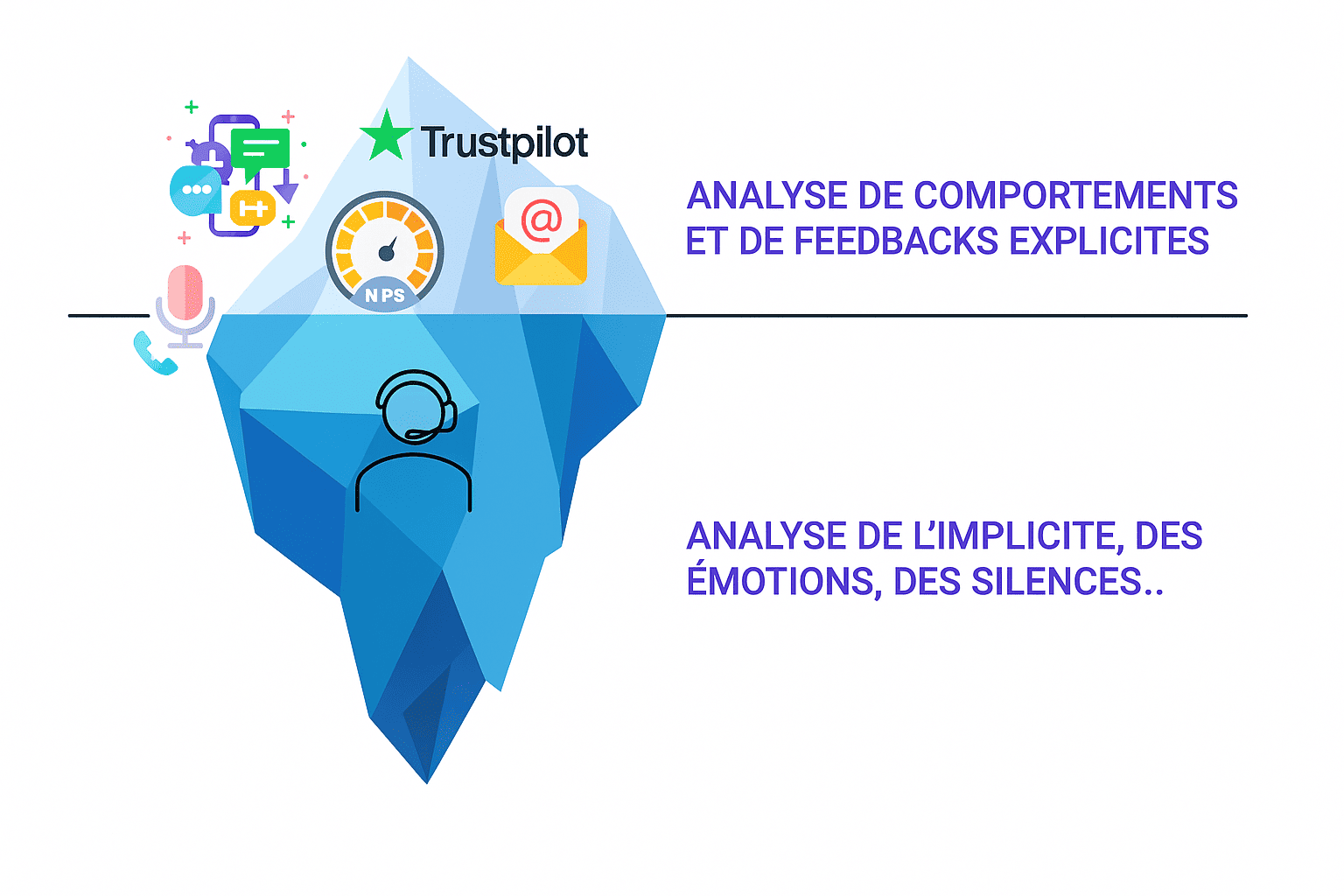 Trustpilot

NPS

@

ANALYSE DE COMPORTEMENTS ET DE FEEDBACKS EXPLICITES

ANALYSE DE L'IMPLICITE, DES ÉMOTIONS, DES SILENCES..